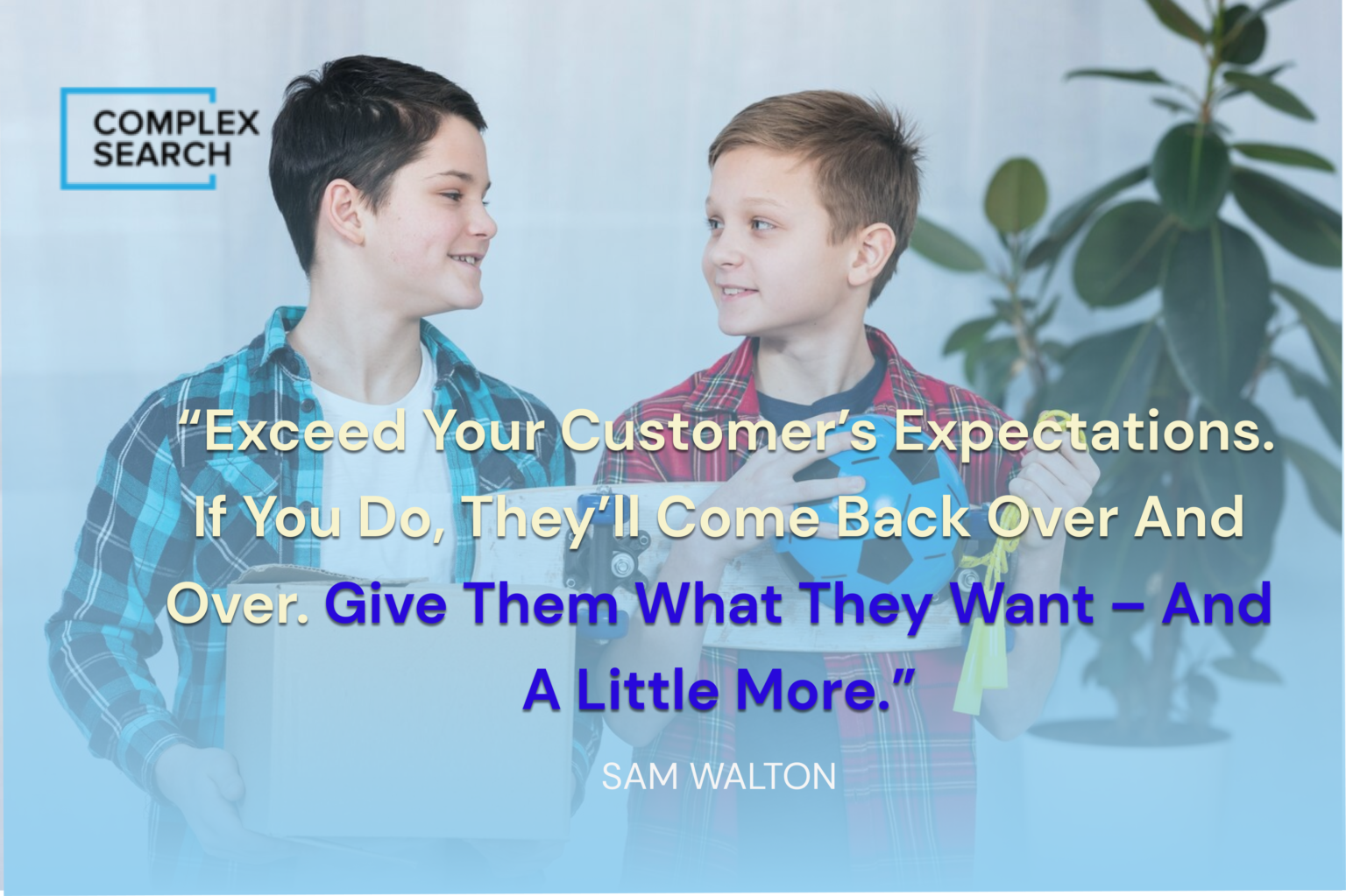 COMPLEX SEARCH

“Exceed Your Customer’s Expectations. If You Do, They’ll Come Back Over And Over. Give Them What They Want – And A Little More.”

SAM WALTON